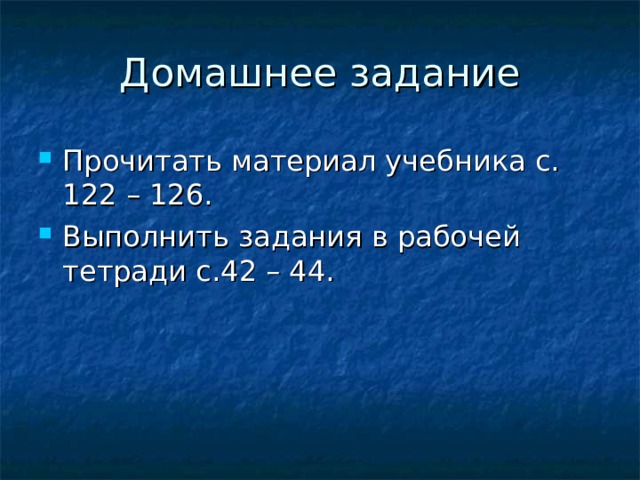 Домашнее задание

Прочитать материал учебника с. 122 – 126.

Выполнить задания в рабочей тетради с.42 – 44.